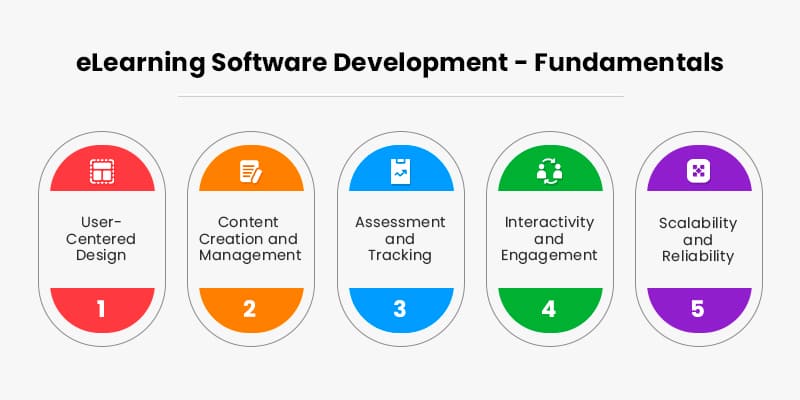 eLearning Software Development - Fundamentals

User-Centered Design

1

Content Creation and Management

2

Assessment and Tracking

3

Interactivity and Engagement

4

Scalability and Reliability

5